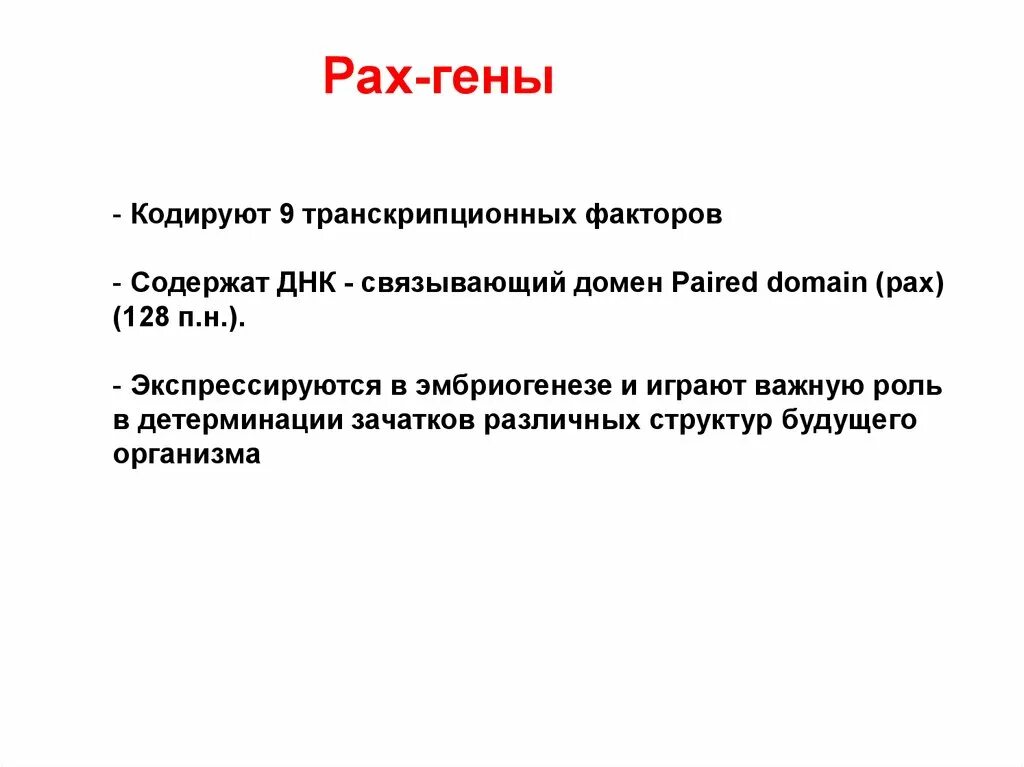 Pax-гены

- Кодируют 9 транскрипционных факторов

- Содержат ДНК - связывающий домен Paired domain (pax) (128 п.н.).

- Экспрессируются в эмбриогенезе и играют важную роль в детерминации зачатков различных структур будущего организма